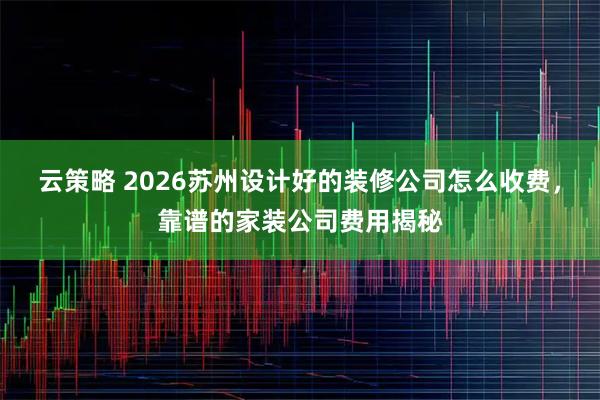 云策略 2026苏州设计好的装修公司怎么收费，靠谱的家装公司费用揭秘